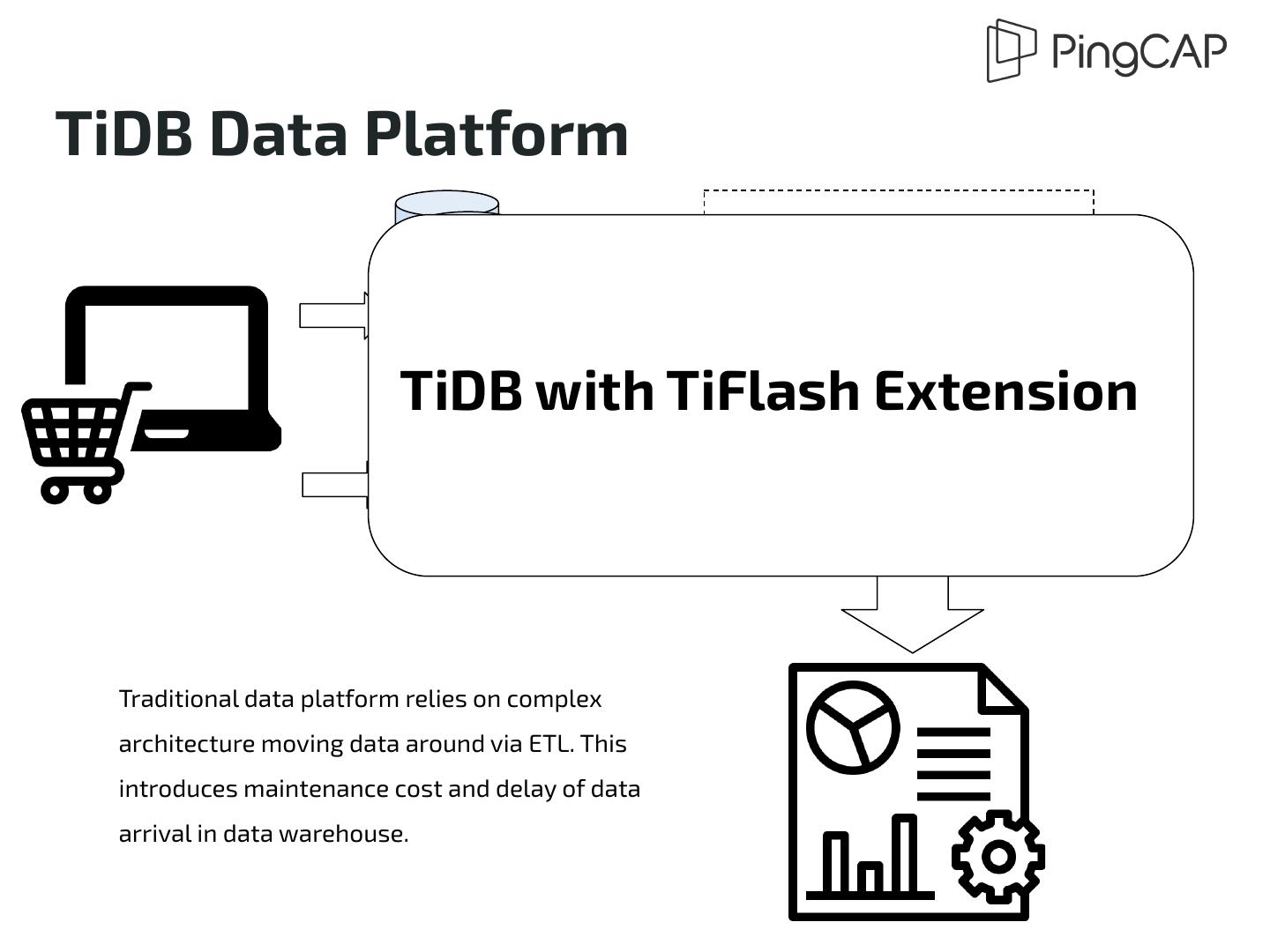 PingCAP

TiDB Data Platform

TiDB with TiFlash Extension

Traditional data platform relies on complex architecture moving data around via ETL. This introduces maintenance cost and delay of data arrival in data warehouse.